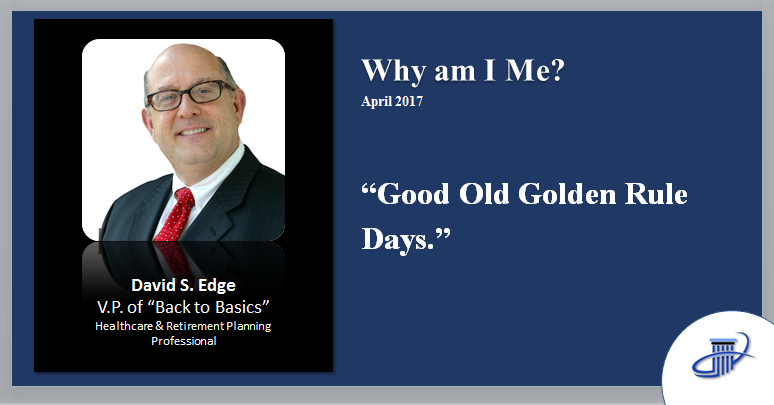 David S. Edge
V.P. of "Back to Basics"
Healthcare & Retirement Planning Professional

Why am I Me?
April 2017

"Good Old Golden Rule Days."